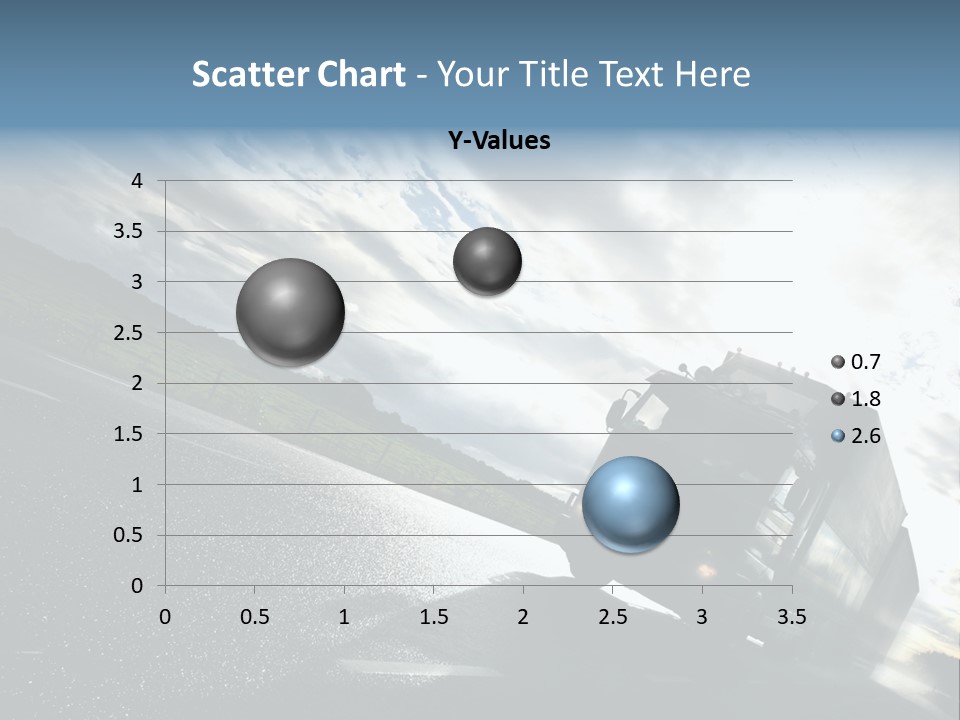 Scatter Chart - Your Title Text Here

Y-Values

4
3.5
3
2.5
2
1.5
1
0.5
0

0 0.5 1 1.5 2 2.5 3 3.5

0.7
1.8
2.6